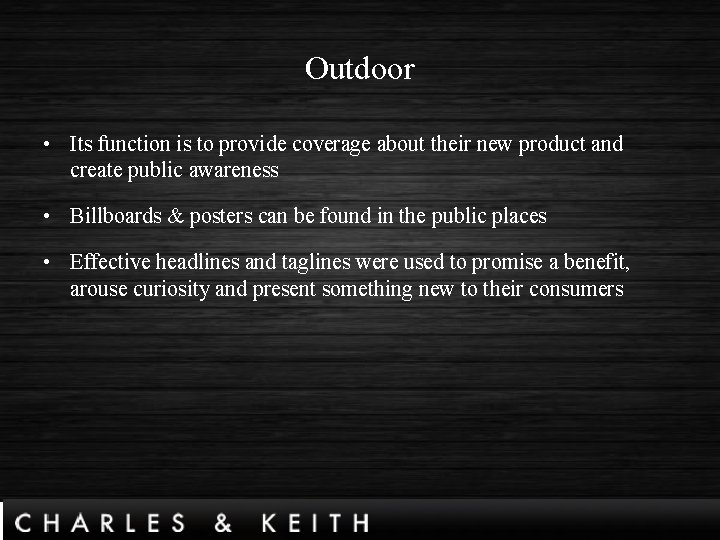 Outdoor

• Its function is to provide coverage about their new product and create public awareness

• Billboards & posters can be found in the public places

• Effective headlines and taglines were used to promise a benefit, arouse curiosity and present something new to their consumers

CHARLES & KEITH